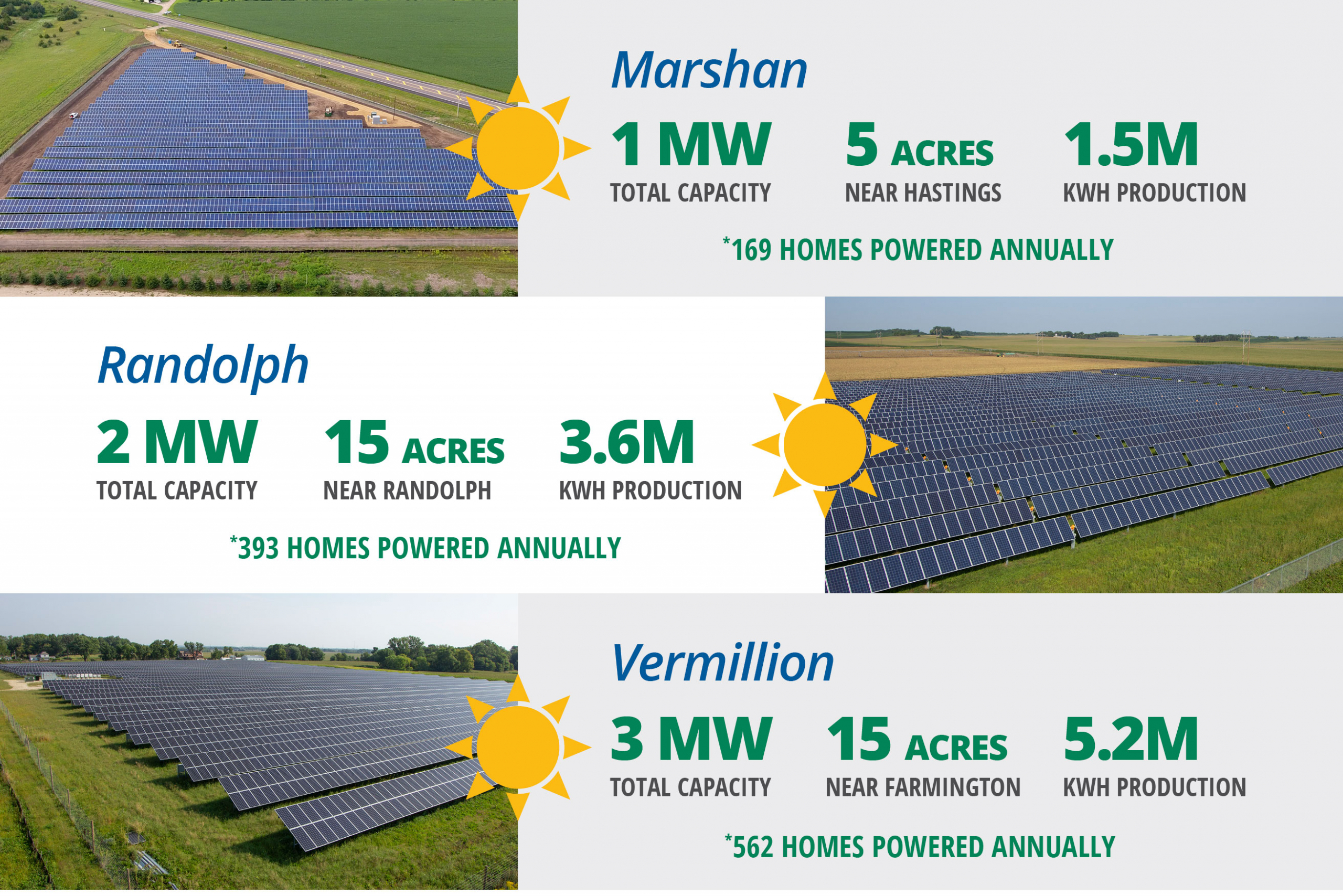 Marshan

1 MW
TOTAL CAPACITY

5 ACRES
NEAR HASTINGS

1.5M
KWH PRODUCTION

*169 HOMES POWERED ANNUALLY

Randolph

2 MW
TOTAL CAPACITY

15 ACRES
NEAR RANDOLPH

3.6M
KWH PRODUCTION

*393 HOMES POWERED ANNUALLY

Vermillion

3 MW
TOTAL CAPACITY

15 ACRES
NEAR FARMINGTON

5.2M
KWH PRODUCTION

*562 HOMES POWERED ANNUALLY